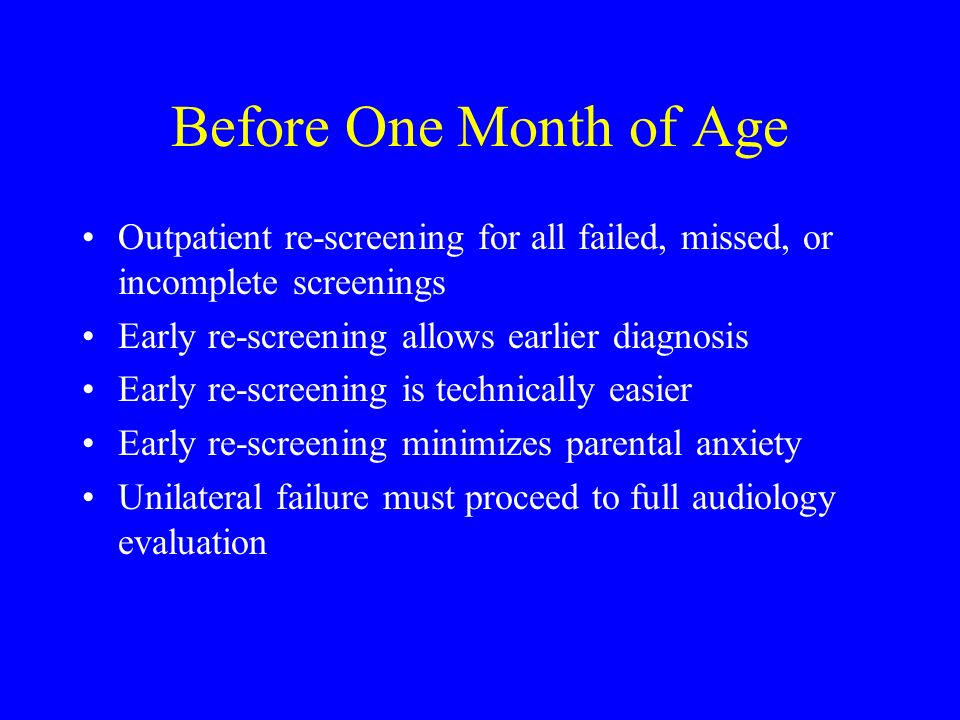 Before One Month of Age

• Outpatient re-screening for all failed, missed, or incomplete screenings
• Early re-screening allows earlier diagnosis
• Early re-screening is technically easier
• Early re-screening minimizes parental anxiety
• Unilateral failure must proceed to full audiology evaluation